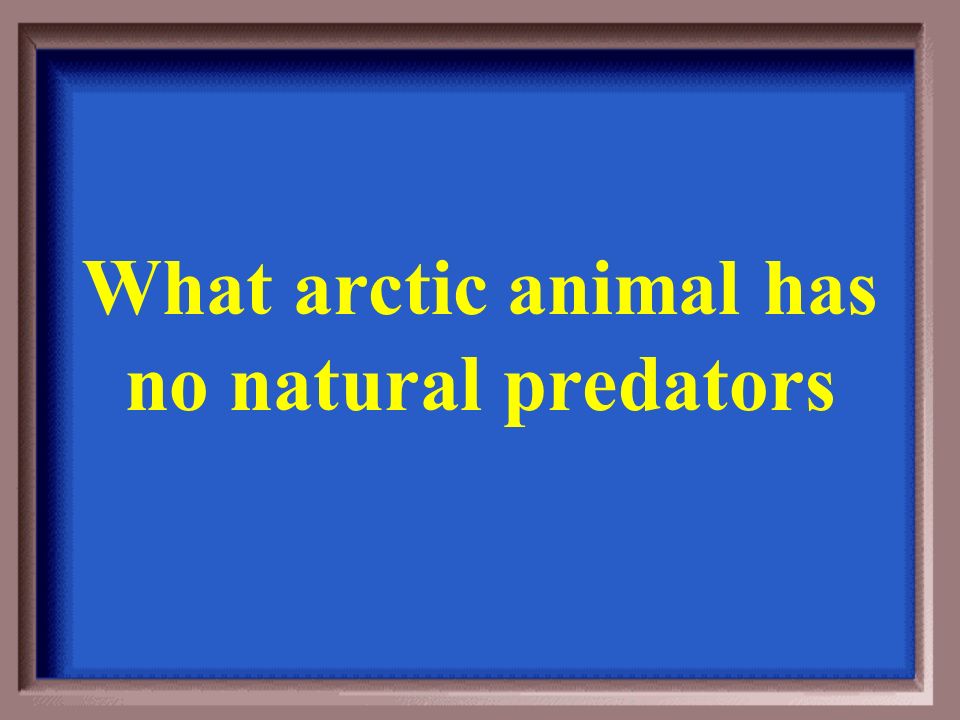 What arctic animal has no natural predators